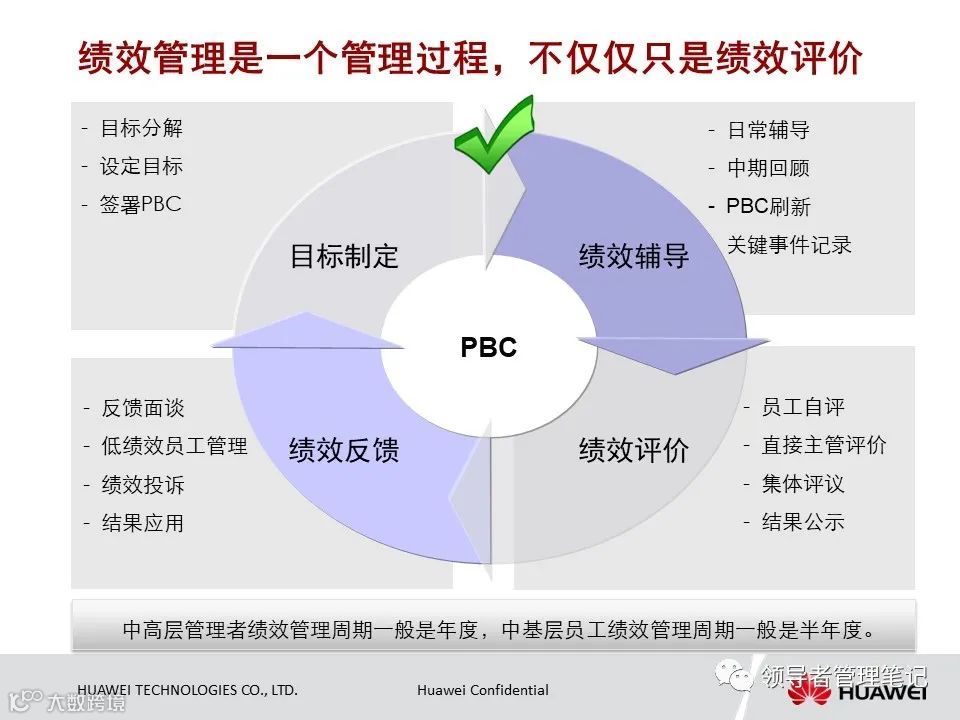 绩效管理是一个管理过程，不仅仅只是绩效评价

- 目标分解
- 设定目标
- 签署PBC

- 日常辅导
- 中期回顾
- PBC刷新
关键事件记录

目标制定

绩效辅导

PBC

绩效反馈

绩效评价

- 反馈面谈
- 低绩效员工管理
- 绩效投诉
- 结果应用

- 员工自评
- 直接主管评价
- 集体评议
- 结果公示

中高层管理者绩效管理周期一般是年度，中基层员工绩效管理周期一般是半年度。

HUAWEI TECHNOLOGIES CO., LTD.

Huawei Confidential

领导者管理笔记

HUAWEI

大数跨境